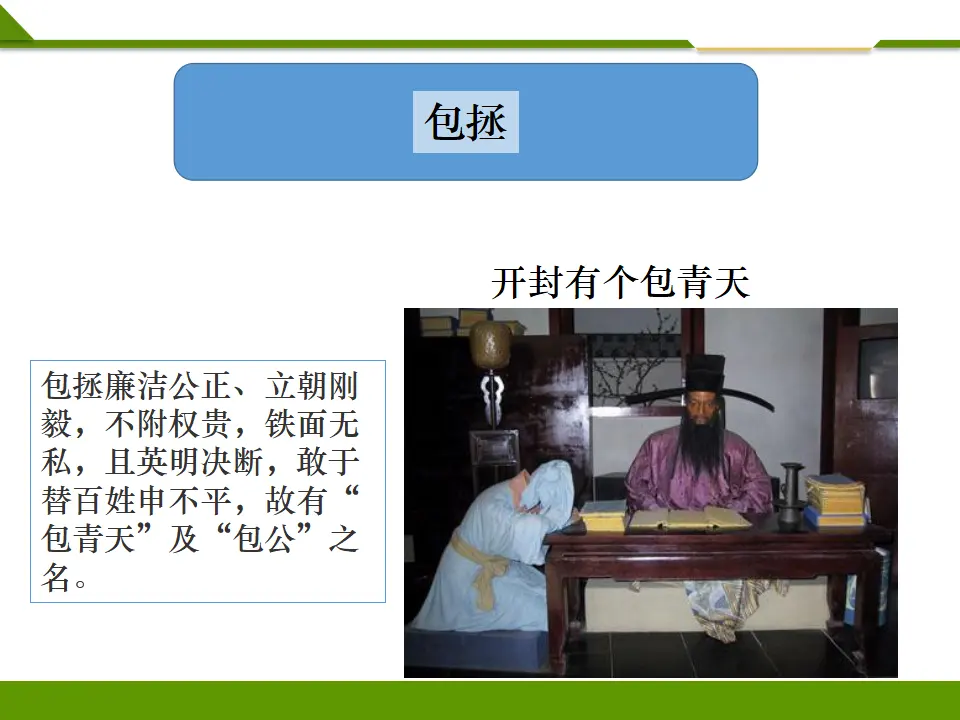 包拯

开封有个包青天

包拯廉洁公正、立朝刚毅，不附权贵，铁面无私，且英明决断，敢于替百姓申不平，故有“包青天”及“包公”之名。